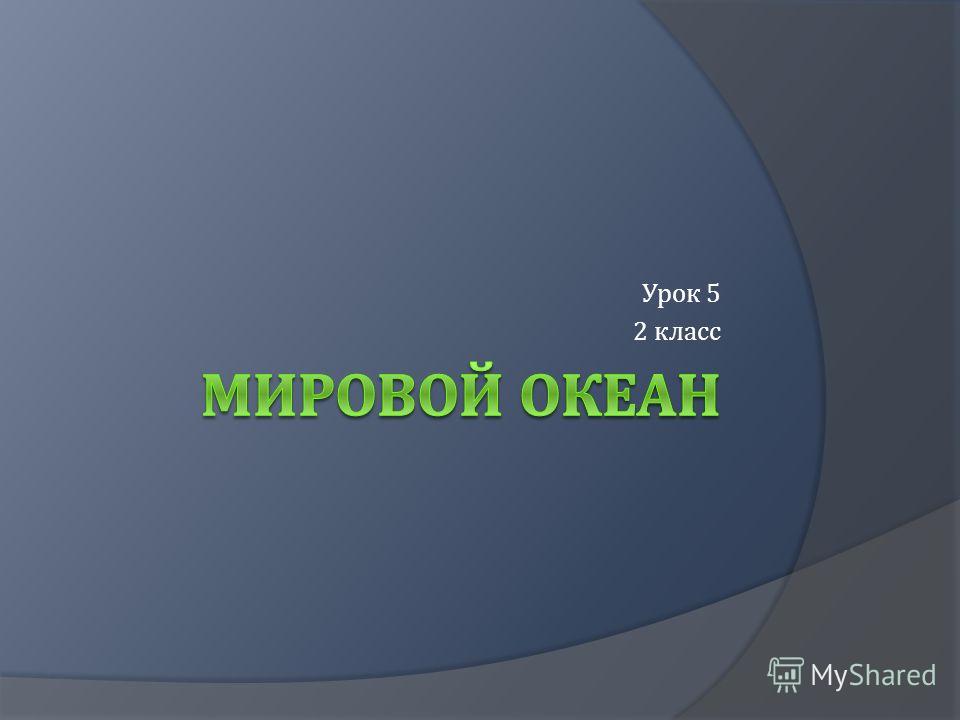 Урок 5
2 класс

МИРОВОЙ ОКЕАН

MyShared